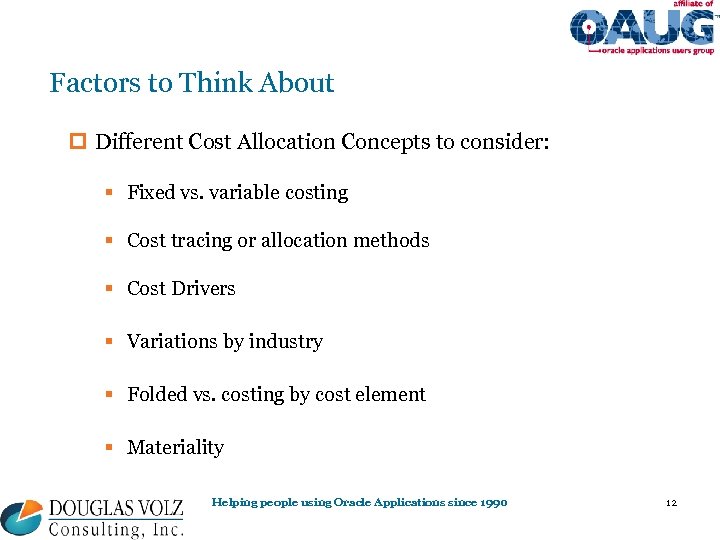 affiliate of
OAUG
oracle applications users group

Factors to Think About

Different Cost Allocation Concepts to consider:

Fixed vs. variable costing

Cost tracing or allocation methods

Cost Drivers

Variations by industry

Folded vs. costing by cost element

Materiality

DOUGLAS VOLZ
Consulting, Inc.

Helping people using Oracle Applications since 1990

12